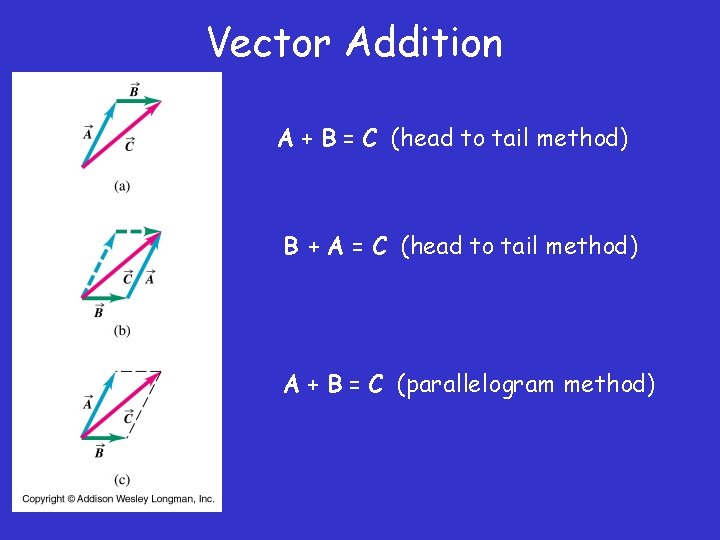 Vector Addition

$\vec{B}$
$\vec{A}$
$\vec{C}$
(a)

$\vec{C}$ $\vec{A}$
$\vec{B}$
(b)

$\vec{A}$
$\vec{C}$
$\vec{B}$
(c)

Copyright © Addison Wesley Longman, Inc.

A + B = C (head to tail method)

B + A = C (head to tail method)

A + B = C (parallelogram method)